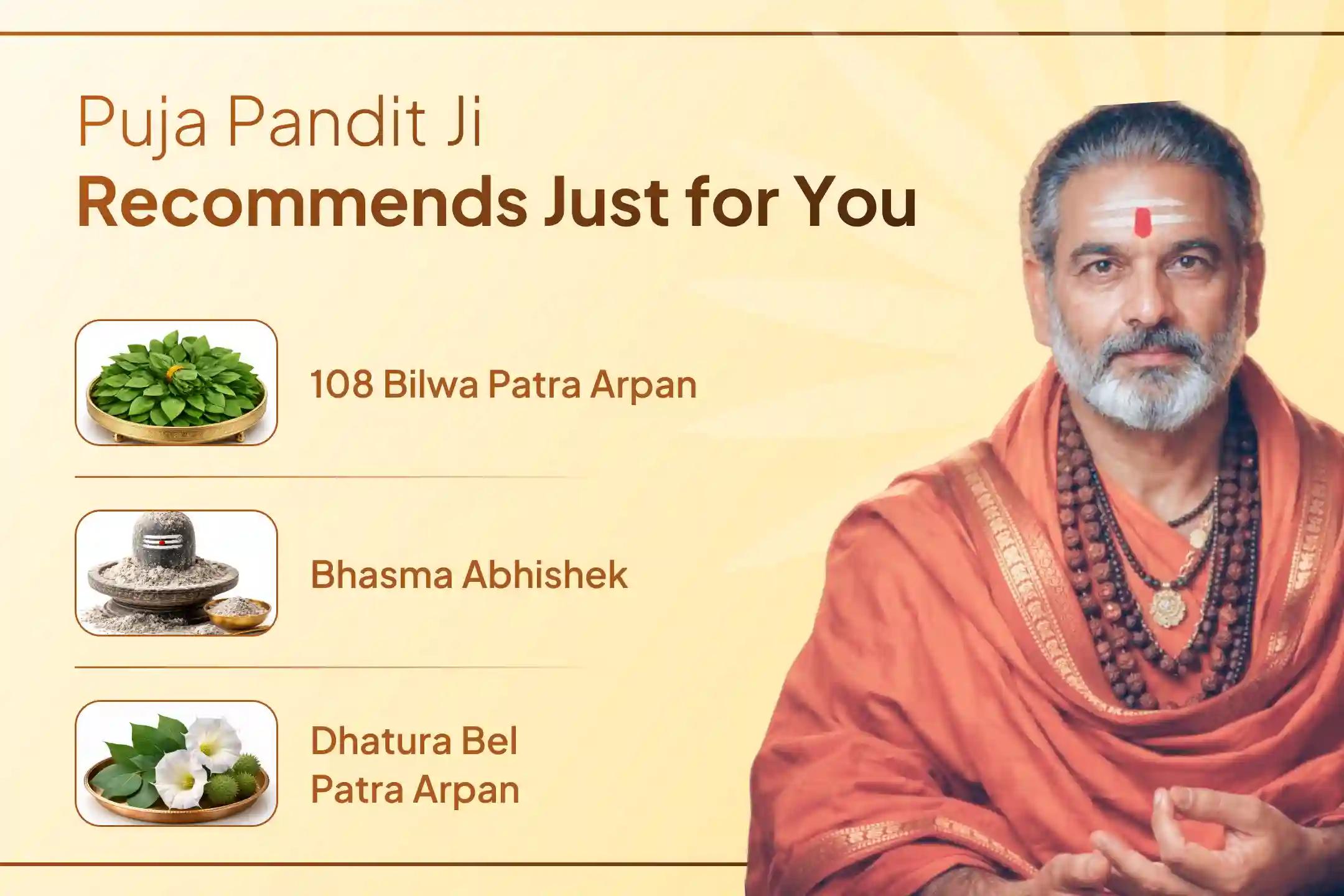 Puja Pandit Ji
Recommends Just for You

108 Bilwa Patra Arpan

Bhasma Abhishek

Dhatura Bel Patra Arpan